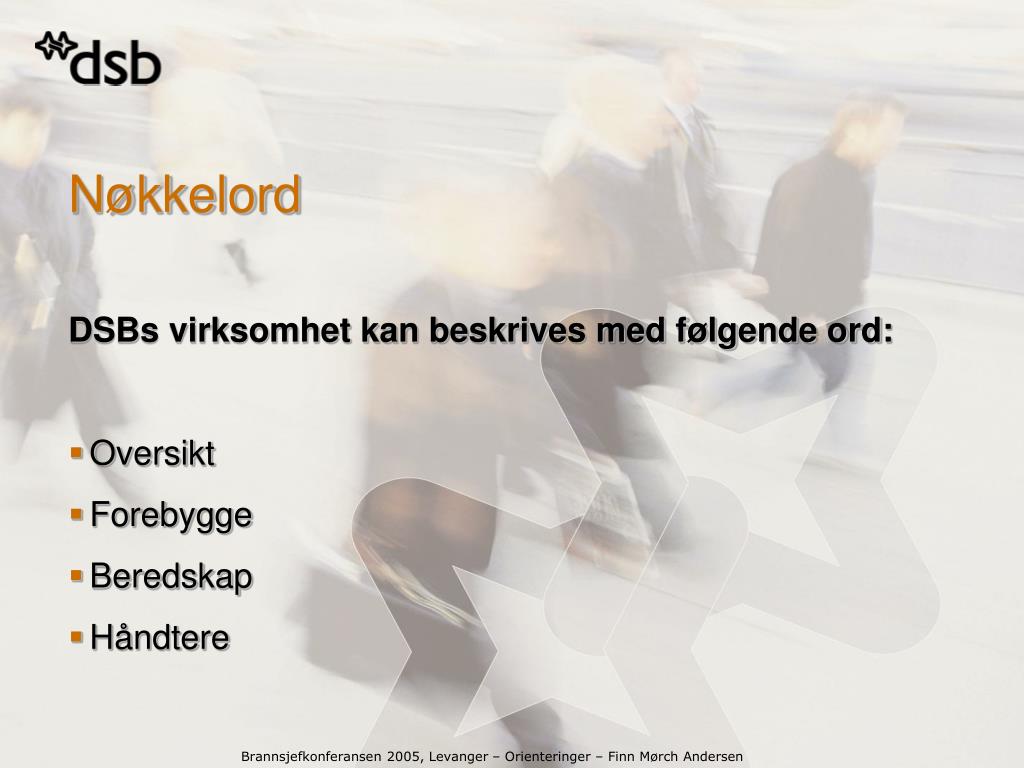 dsb

Nøkkelord

DSBs virksomhet kan beskrives med følgende ord:

- Oversikt
- Forebygge
- Beredskap
- Håndtere

Brannsjefkonferansen 2005, Levanger – Orienteringer – Finn Mørch Andersen